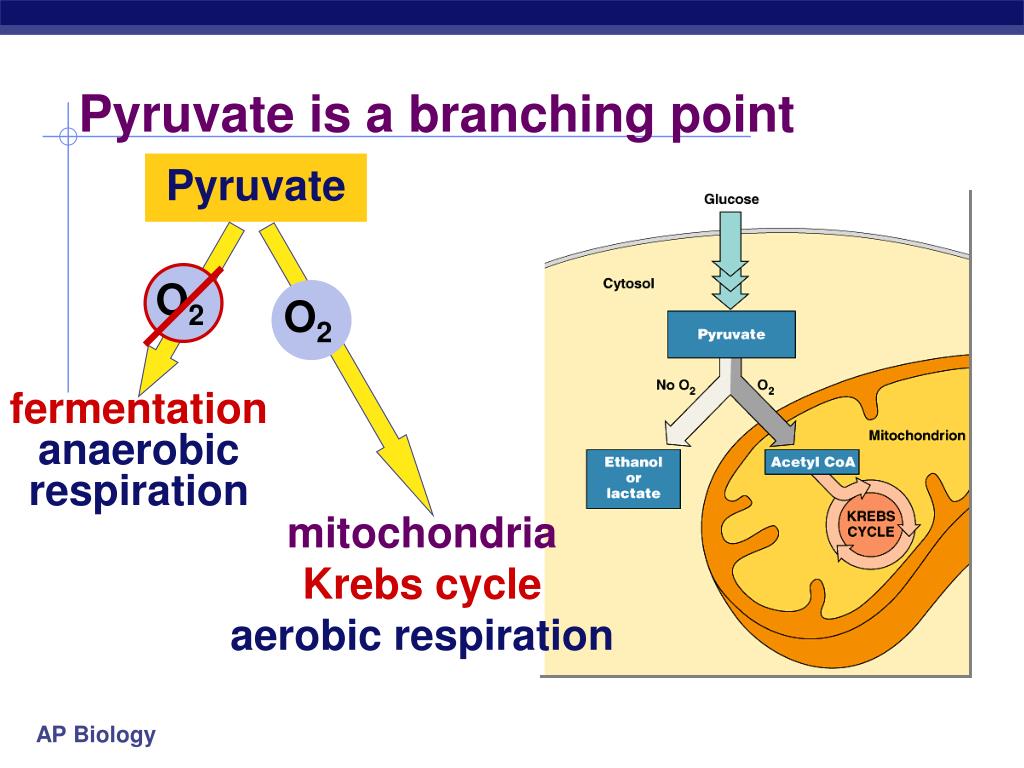 Pyruvate is a branching point

Pyruvate

$O_2$

$O_2$

fermentation
anaerobic respiration

mitochondria
Krebs cycle
aerobic respiration

Glucose

Cytosol

Pyruvate

No $O_2$

$O_2$

Mitochondrion

Ethanol or lactate

Acetyl CoA

KREBS CYCLE

AP Biology